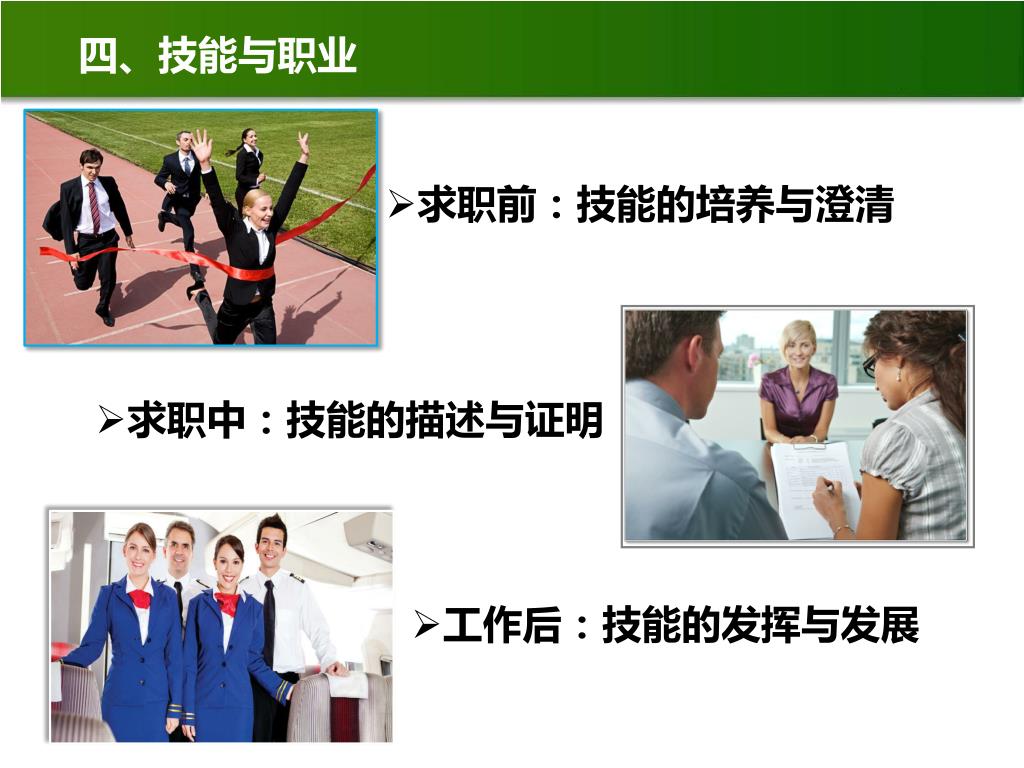 四、技能与职业

➢求职前：技能的培养与澄清

➢求职中：技能的描述与证明

➢工作后：技能的发挥与发展